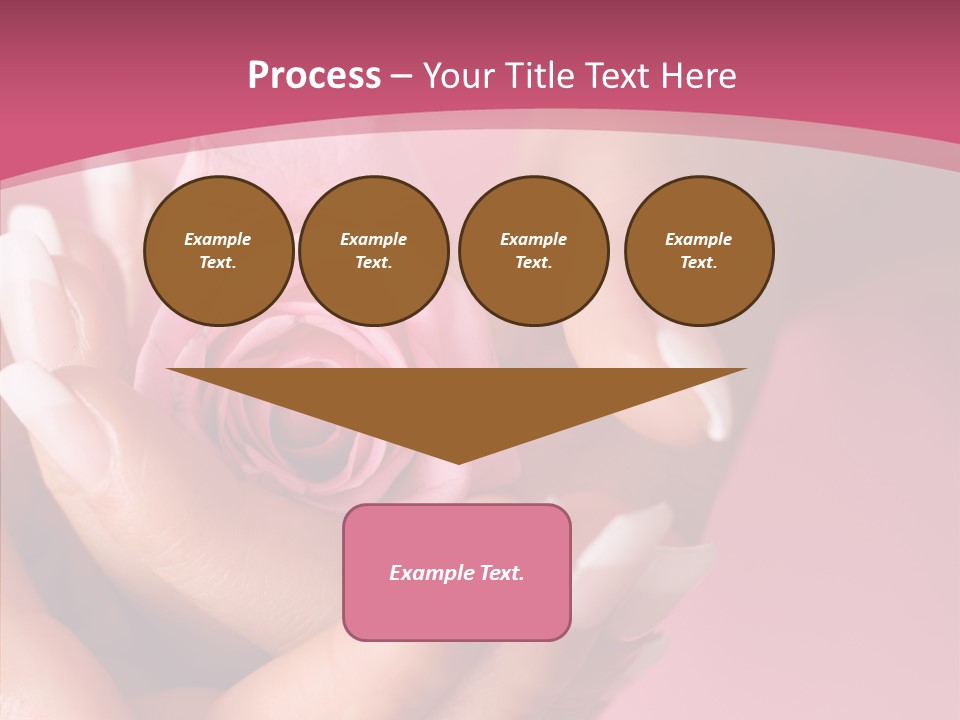 Process – Your Title Text Here

Example Text.

Example Text.

Example Text.

Example Text.

Example Text.